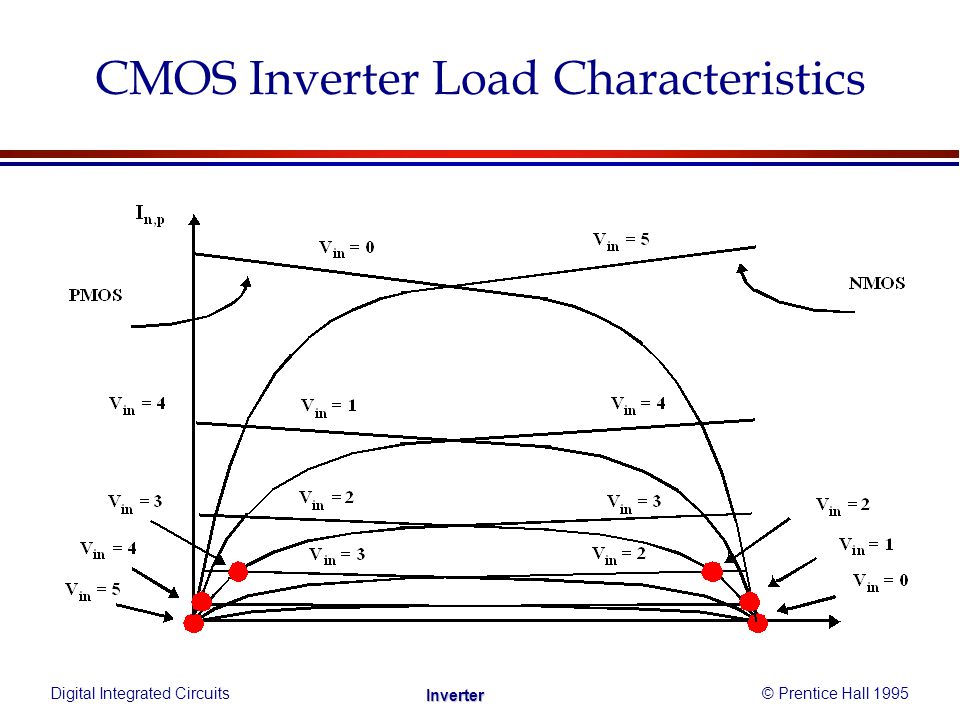 CMOS Inverter Load Characteristics

$I_{n,p}$

$V_{in} = 0$

$V_{in} = 5$

PMOS

NMOS

$V_{in} = 4$

$V_{in} = 1$

$V_{in} = 4$

$V_{in} = 3$

$V_{in} = 2$

$V_{in} = 3$

$V_{in} = 2$

$V_{in} = 4$

$V_{in} = 3$

$V_{in} = 2$

$V_{in} = 1$

$V_{in} = 5$

$V_{in} = 0$

Digital Integrated Circuits

Inverter

© Prentice Hall 1995